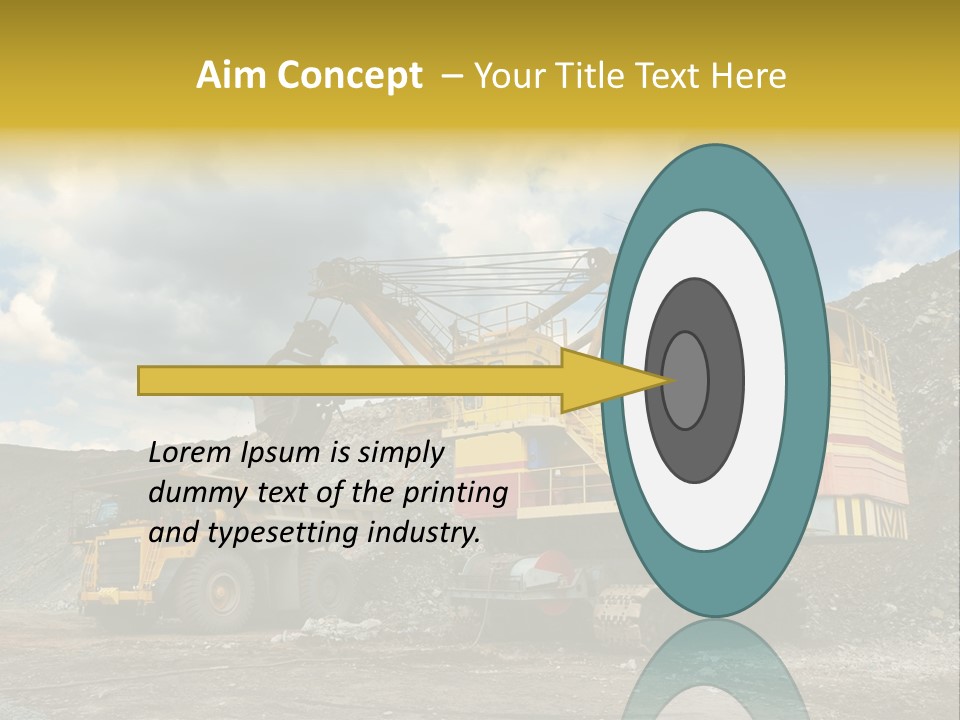 Aim Concept – Your Title Text Here

Lorem Ipsum is simply dummy text of the printing and typesetting industry.